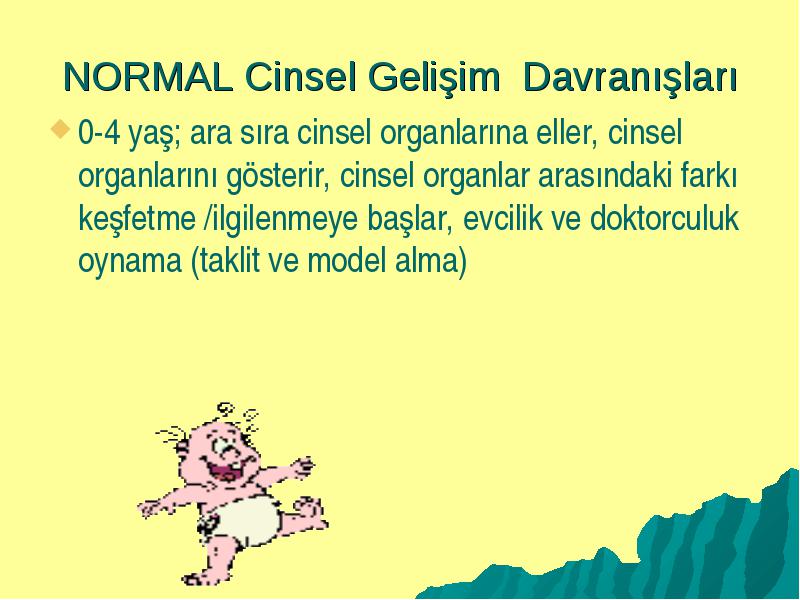 NORMAL Cinsel Gelişim Davranışları

0-4 yaş; ara sıra cinsel organlarına eller, cinsel organlarını gösterir, cinsel organlar arasındaki farkı keşfetme /ilgilenmeye başlar, evcilik ve doktorculuk oynama (taklit ve model alma)